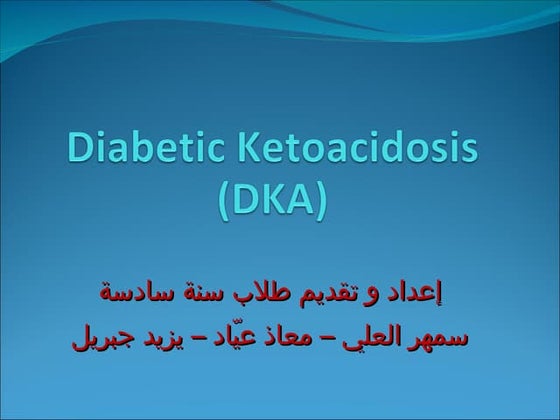 Diabetic Ketoacidosis (DKA)

إعداد و تقديم طلاب سنة سادسة
سمهر العلي – معاذ عيّاد – يزيد جبريل